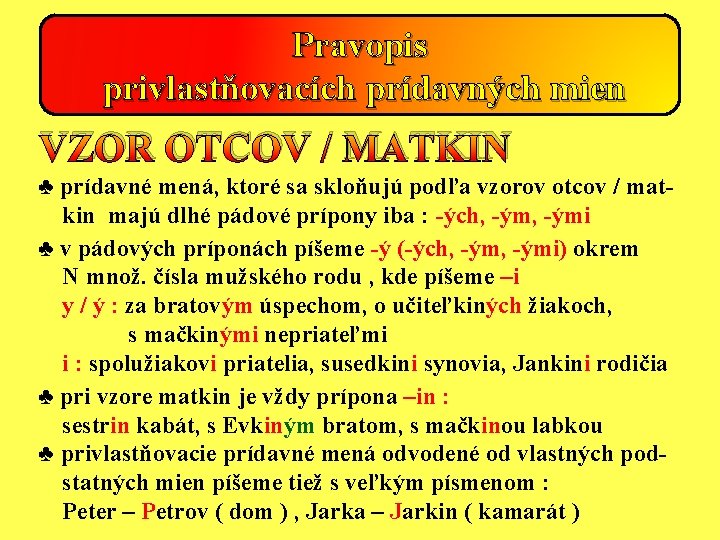 Pravopis
privlastňovacích prídavných mien

VZOR OTCOV / MATKIN

♣ prídavné mená, ktoré sa skloňujú podľa vzorov otcov / matkin majú dlhé pádové prípony iba : -ých, -ým, -ými

♣ v pádových príponách píšeme -ý (-ých, -ým, -ými) okrem N množ. čísla mužského rodu , kde píšeme –i
y / ý : za bratovým úspechom, o učiteľkiných žiakoch, s mačkinými nepriateľmi
i : spolužiakovi priatelia, susedkini synovia, Jankini rodičia

♣ pri vzore matkin je vždy prípona –in :
sestrin kabát, s Evkiným bratom, s mačkinou labkou

♣ privlastňovacie prídavné mená odvodené od vlastných podstatných mien píšeme tiež s veľkým písmenom :
Peter – Petrov ( dom ) , Jarka – Jarkin ( kamarát )